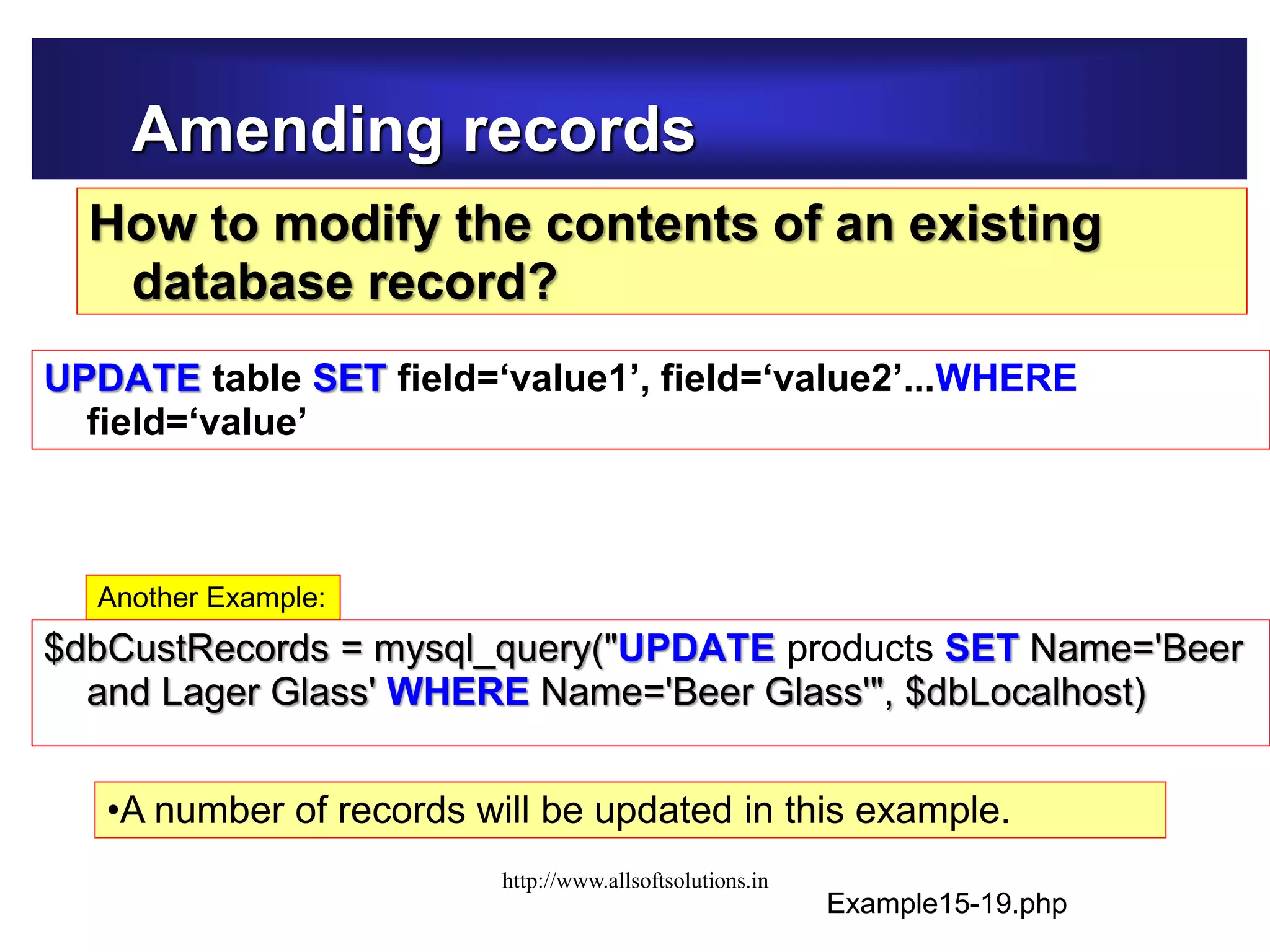 Amending records

How to modify the contents of an existing database record?

UPDATE table SET field=‘value1’, field=‘value2’...WHERE field=‘value’

Another Example:

$dbCustRecords = mysql_query("UPDATE products SET Name='Beer and Lager Glass' WHERE Name='Beer Glass'", $dbLocalhost)

•A number of records will be updated in this example.

http://www.allsoftsolutions.in

Example15-19.php